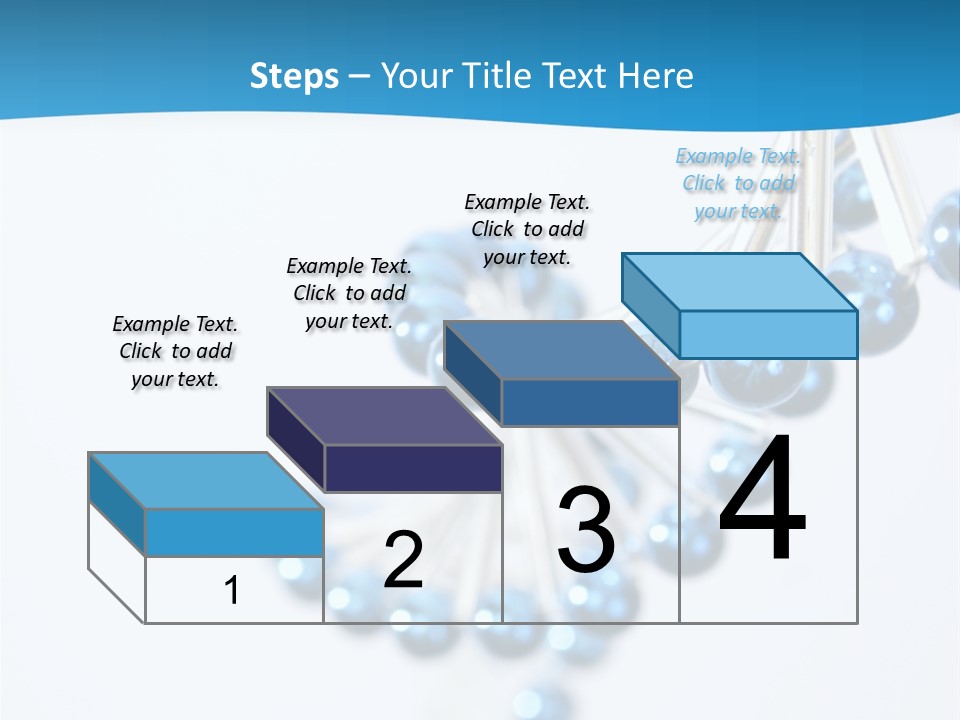 Steps – Your Title Text Here

Example Text. Click to add your text.

Example Text. Click to add your text.

Example Text. Click to add your text.

Example Text. Click to add your text.

1

2

3

4